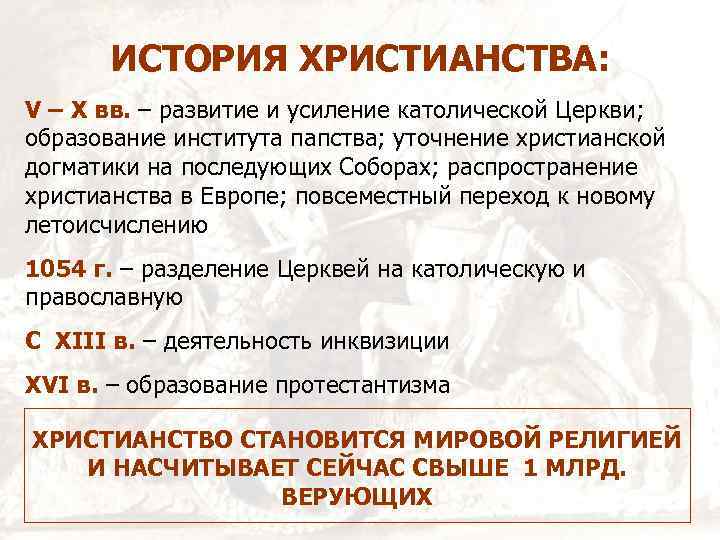 ИСТОРИЯ ХРИСТИАНСТВА:

V – X вв. – развитие и усиление католической Церкви; образование института папства; уточнение христианской догматики на последующих Соборах; распространение христианства в Европе; повсеместный переход к новому летоисчислению

1054 г. – разделение Церквей на католическую и православную

С XIII в. – деятельность инквизиции

XVI в. – образование протестантизма

ХРИСТИАНСТВО СТАНОВИТСЯ МИРОВОЙ РЕЛИГИЕЙ И НАСЧИТЫВАЕТ СЕЙЧАС СВЫШЕ 1 МЛРД. ВЕРУЮЩИХ